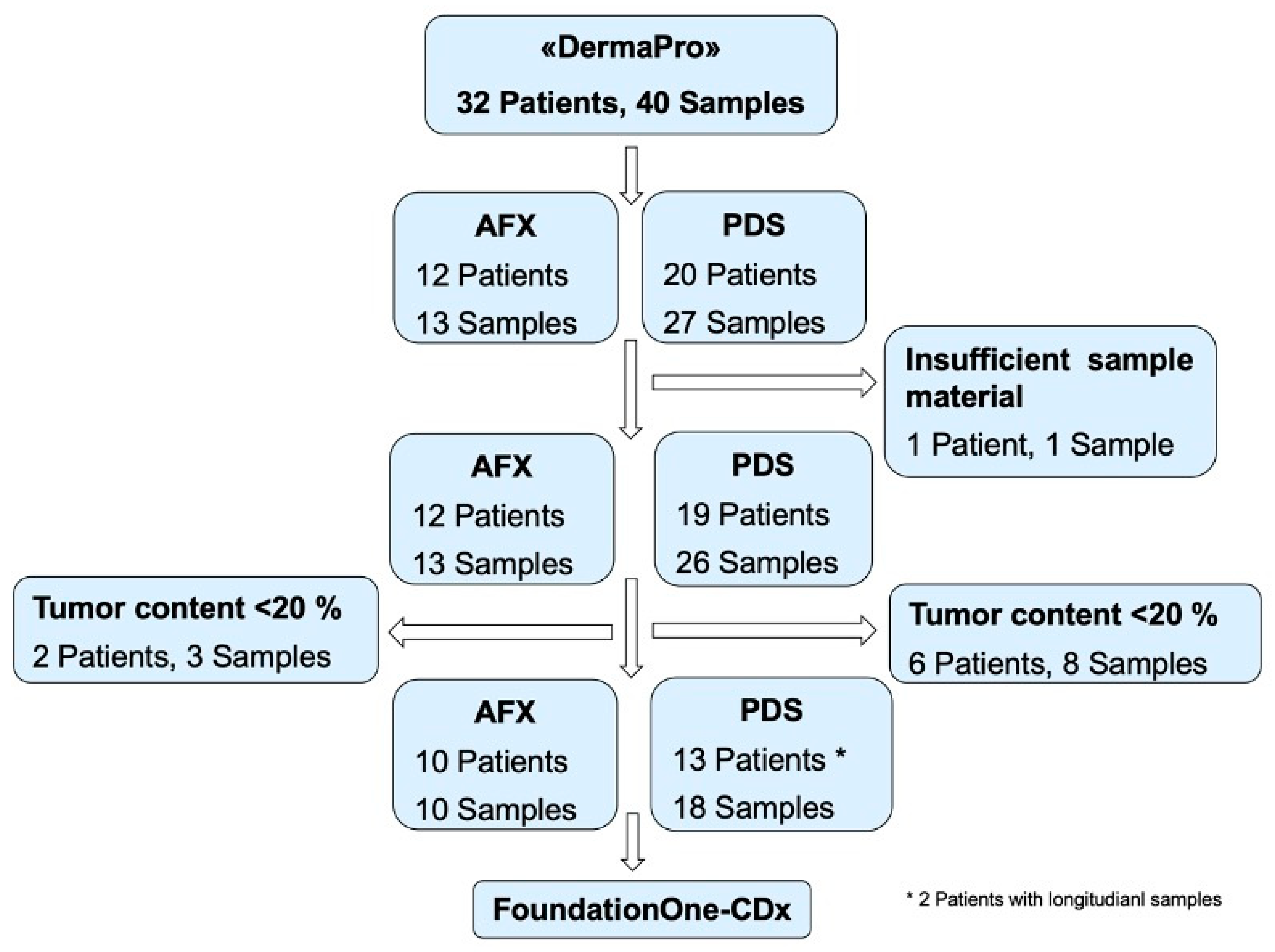 «DermaPro»

32 Patients, 40 Samples

AFX

12 Patients

13 Samples

PDS

20 Patients

27 Samples

Insufficient sample material

1 Patient, 1 Sample

AFX

12 Patients

13 Samples

PDS

19 Patients

26 Samples

Tumor content <20 %

2 Patients, 3 Samples

Tumor content <20 %

6 Patients, 8 Samples

AFX

10 Patients

10 Samples

PDS

13 Patients *

18 Samples

FoundationOne-CDx

* 2 Patients with longitudianl samples